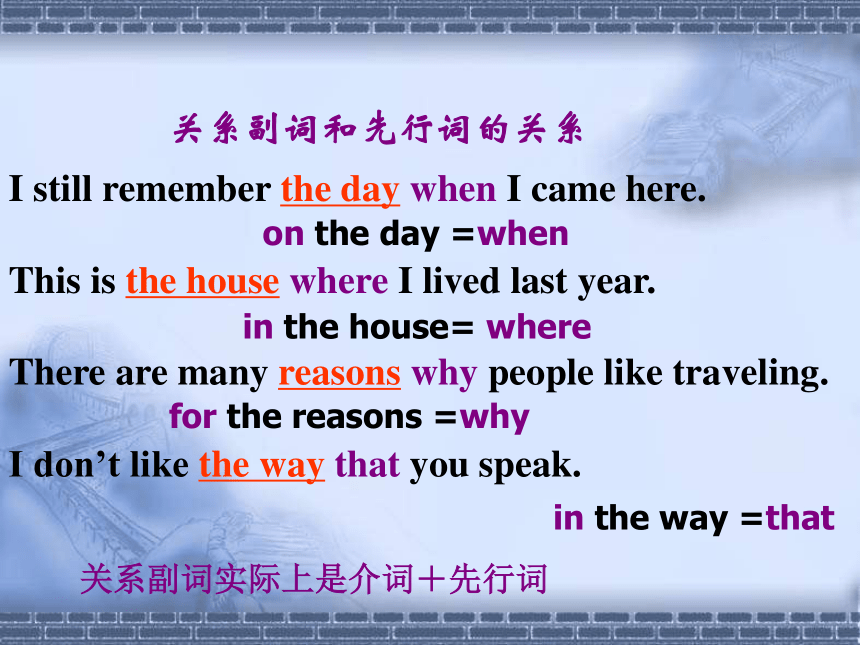 关系副词和先行词的关系

I still remember the day when I came here.

on the day =when

This is the house where I lived last year.

in the house= where

There are many reasons why people like traveling.

for the reasons =why

I don’t like the way that you speak.

in the way =that

关系副词实际上是介词＋先行词